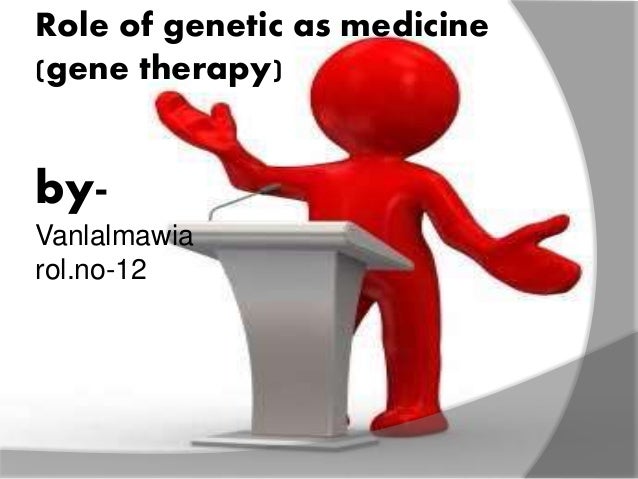 Role of genetic as medicine (gene therapy)

by-

Vanlalmawia
rol.no-12